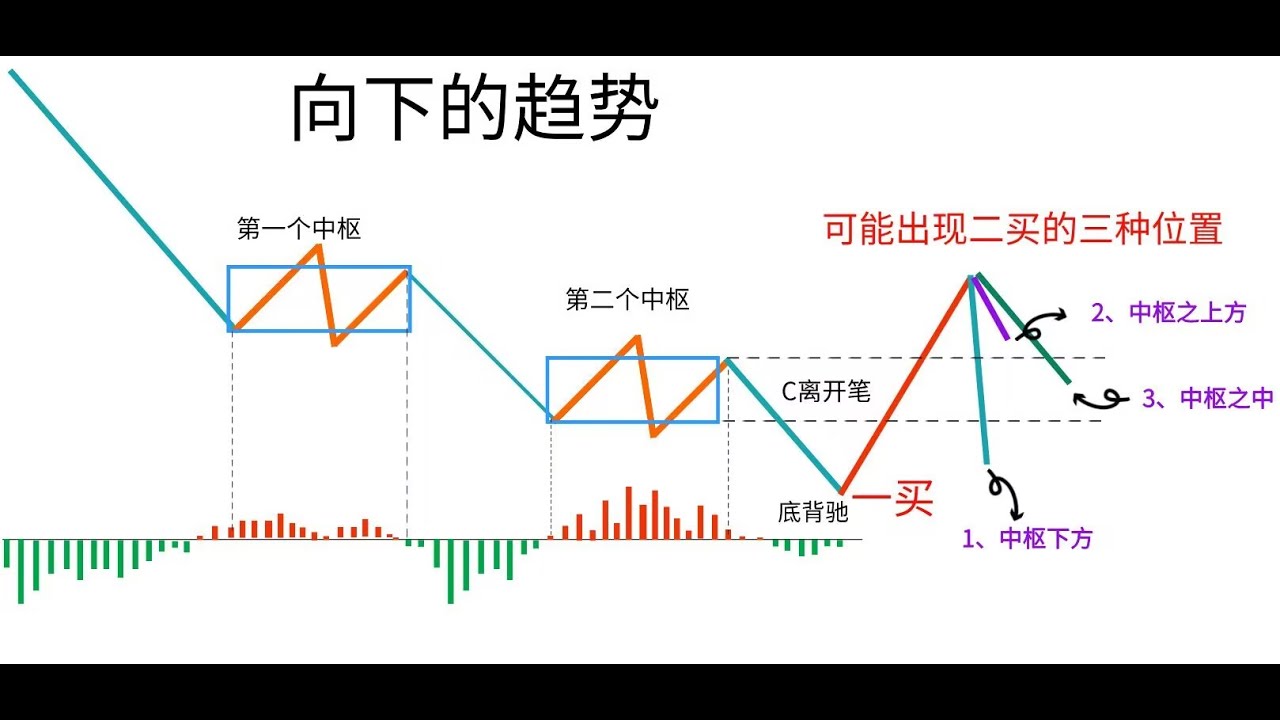 向下的趋势

第一个中枢

第二个中枢

可能出现二买的三种位置

2、中枢之上方

C离开笔

3、中枢之中

底背驰

一买

1、中枢下方